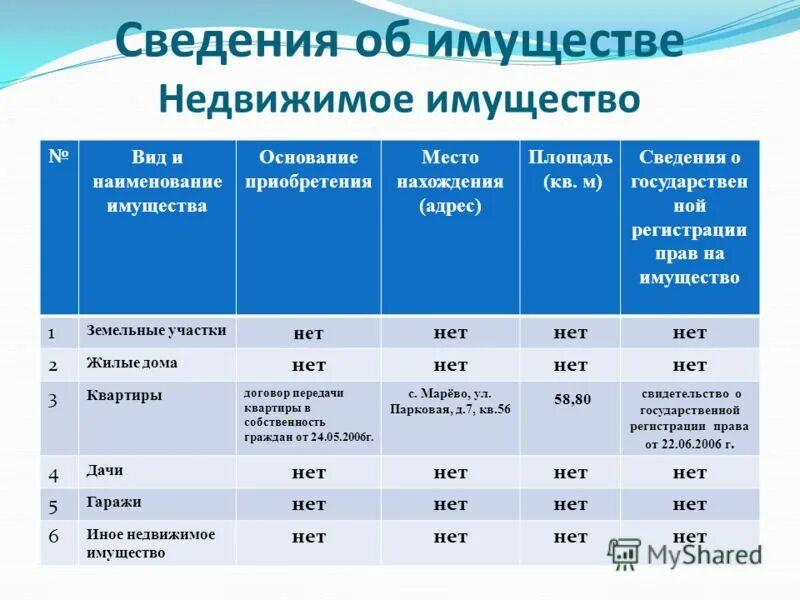 Сведения об имуществе
Недвижимое имущество

| № | Вид и наименование имущества | Основание приобретения | Место нахождения (адрес) | Площадь (кв. м) | Сведения о государственной регистрации прав на имущество |
|---|---|---|---|---|---|
| 1 | Земельные участки | нет | нет | нет | нет |
| 2 | Жилые дома | нет | нет | нет | нет |
| 3 | Квартиры | договор передачи квартиры в собственность граждан от 24.05.2006г. | с. Марёво, ул. Парковая, д.7, кв.56 | 58,80 | свидетельство о государственной регистрации права от 22.06.2006 г. |
| 4 | Дачи | нет | нет | нет | нет |
| 5 | Гаражи | нет | нет | нет | нет |
| 6 | Иное недвижимое имущество | нет | нет | нет | нет |

MyShared